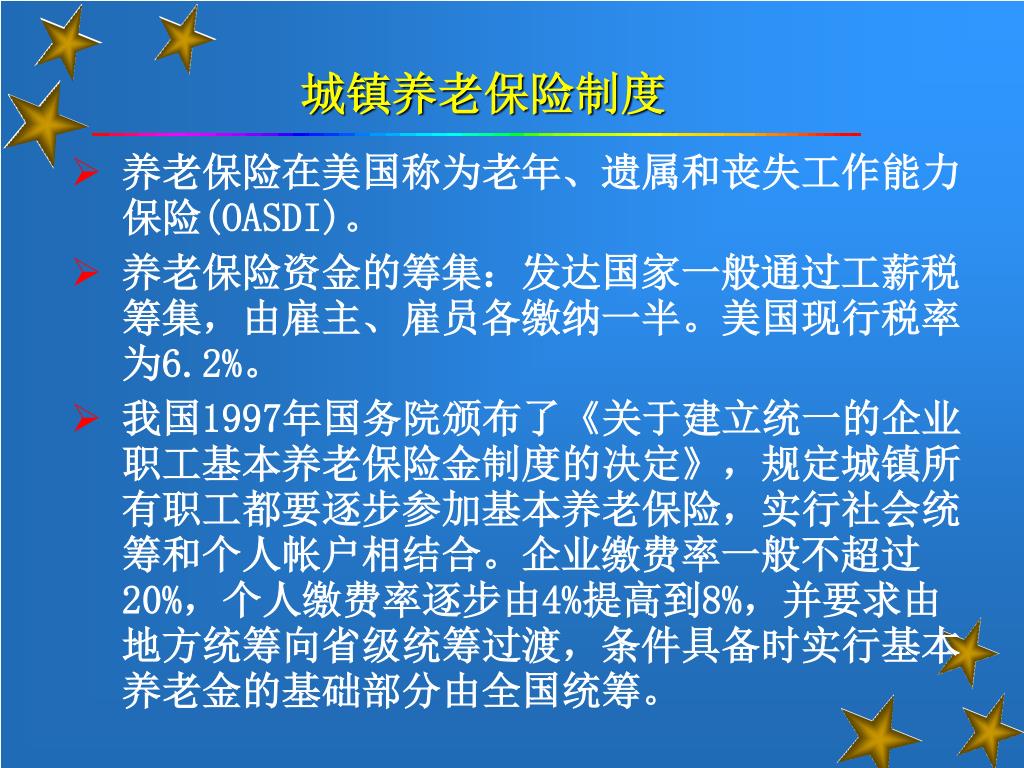 城镇养老保险制度

➢ 养老保险在美国称为老年、遗属和丧失工作能力保险(OASDI)。

➢ 养老保险资金的筹集：发达国家一般通过工薪税筹集，由雇主、雇员各缴纳一半。美国现行税率为6.2%。

➢ 我国1997年国务院颁布了《关于建立统一的企业职工基本养老保险金制度的决定》，规定城镇所有职工都要逐步参加基本养老保险，实行社会统筹和个人帐户相结合。企业缴费率一般不超过20%，个人缴费率逐步由4%提高到8%，并要求由地方统筹向省级统筹过渡，条件具备时实行基本养老金的基础部分由全国统筹。